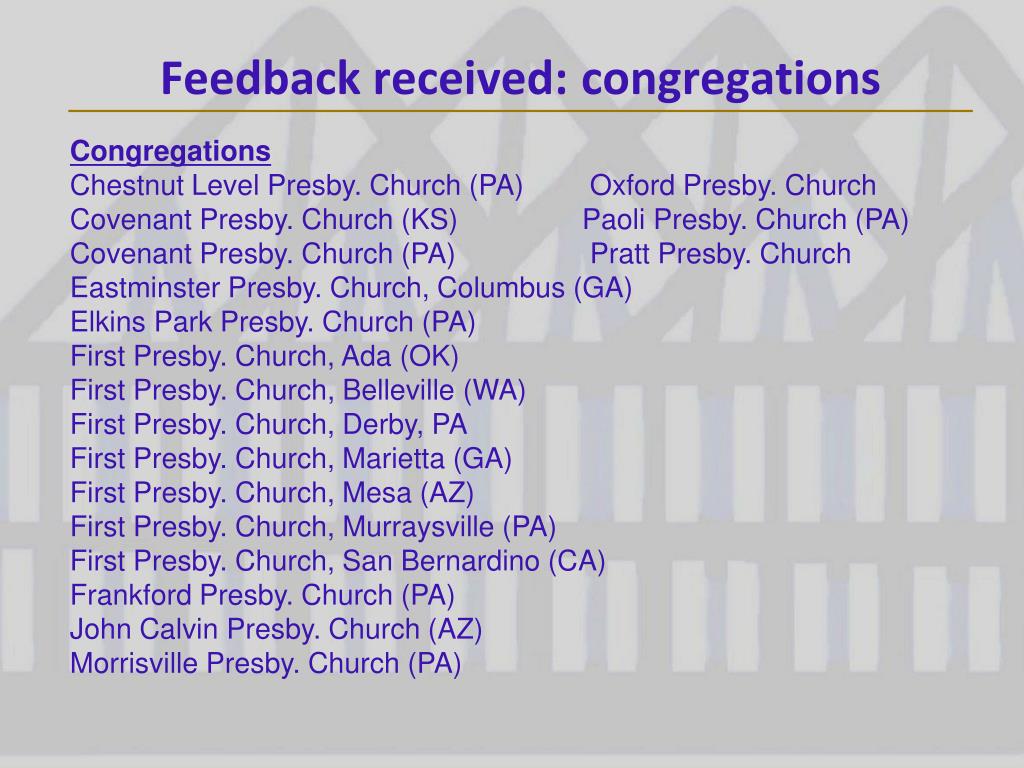 Feedback received: congregations

Congregations

Chestnut Level Presby. Church (PA)
Covenant Presby. Church (KS)
Covenant Presby. Church (PA)
Eastminster Presby. Church, Columbus (GA)
Elkins Park Presby. Church (PA)
First Presby. Church, Ada (OK)
First Presby. Church, Belleville (WA)
First Presby. Church, Derby, PA
First Presby. Church, Marietta (GA)
First Presby. Church, Mesa (AZ)
First Presby. Church, Murraysville (PA)
First Presby. Church, San Bernardino (CA)
Frankford Presby. Church (PA)
John Calvin Presby. Church (AZ)
Morrisville Presby. Church (PA)

Oxford Presby. Church
Paoli Presby. Church (PA)
Pratt Presby. Church